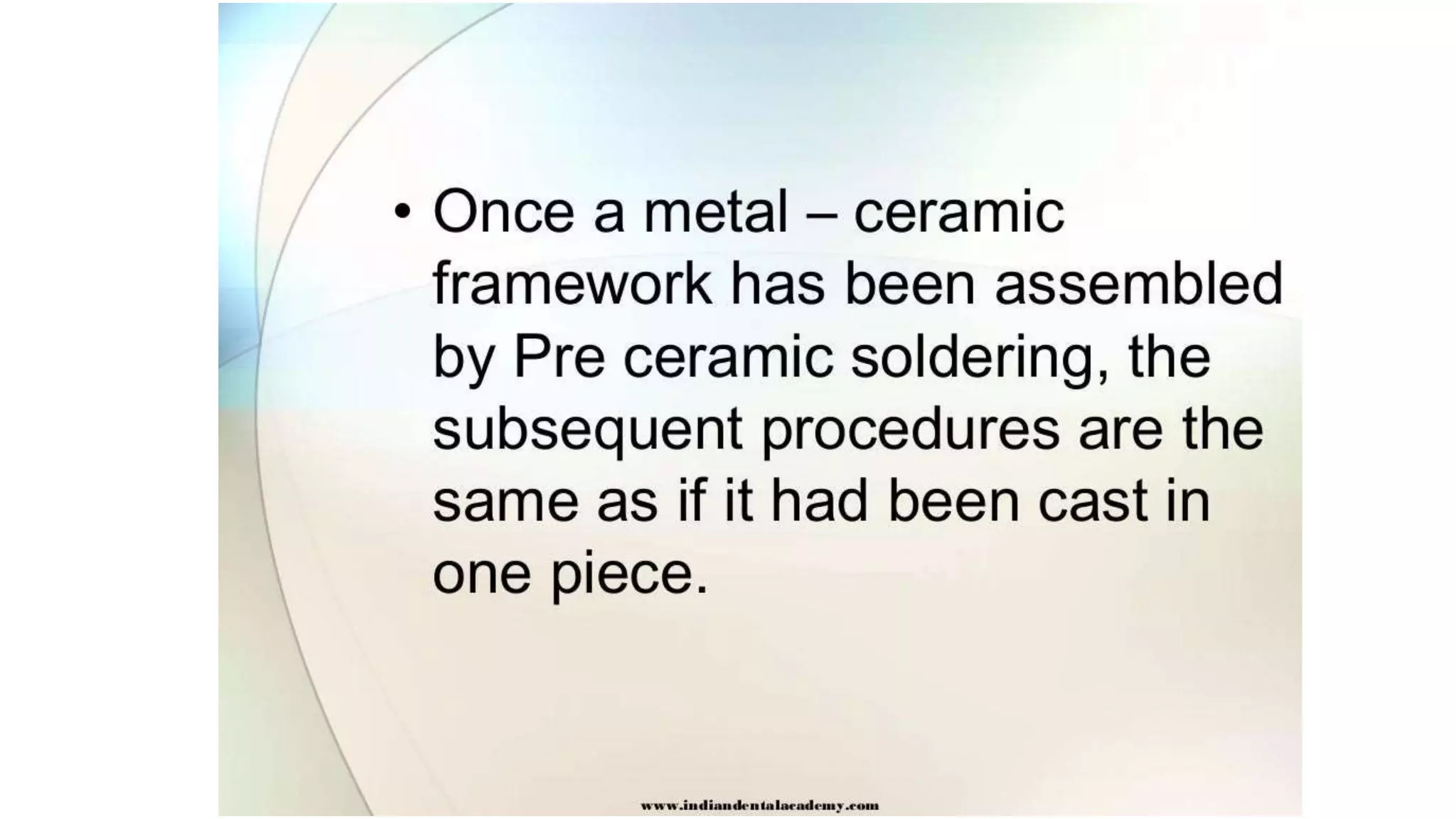 • Once a metal – ceramic framework has been assembled by Pre ceramic soldering, the subsequent procedures are the same as if it had been cast in one piece.

www.indiandentalacademy.com